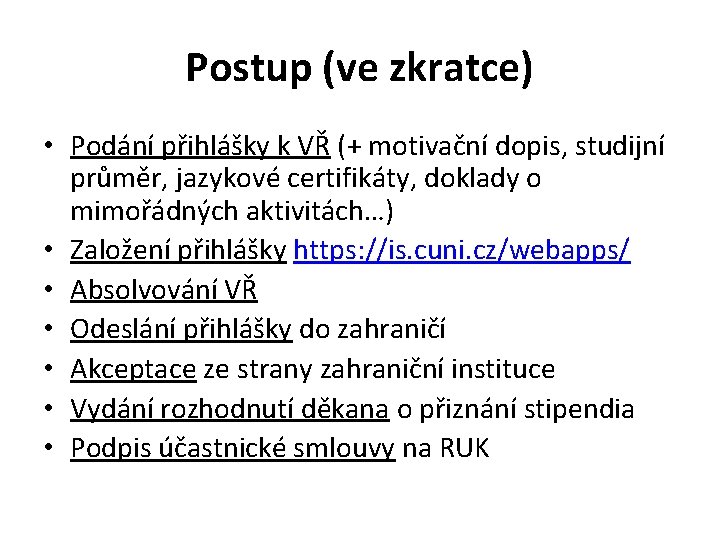 Postup (ve zkratce)

• Podání přihlášky k VŘ (+ motivační dopis, studijní průměr, jazykové certifikáty, doklady o mimořádných aktivitách…)
• Založení přihlášky https://is.cuni.cz/webapps/
• Absolvování VŘ
• Odeslání přihlášky do zahraničí
• Akceptace ze strany zahraniční instituce
• Vydání rozhodnutí děkana o přiznání stipendia
• Podpis účastnické smlouvy na RUK